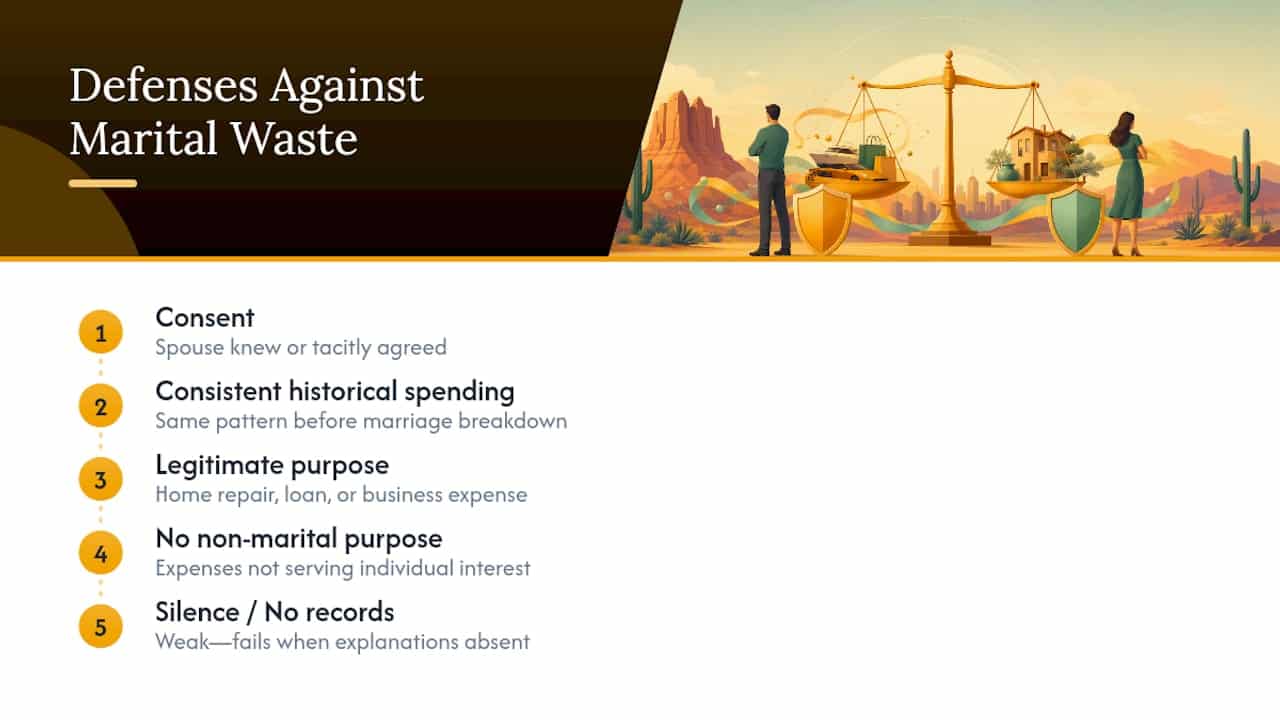 Defenses Against Marital Waste

1
Consent
Spouse knew or tacitly agreed

2
Consistent historical spending
Same pattern before marriage breakdown

3
Legitimate purpose
Home repair, loan, or business expense

4
No non-marital purpose
Expenses not serving individual interest

5
Silence / No records
Weak—fails when explanations absent